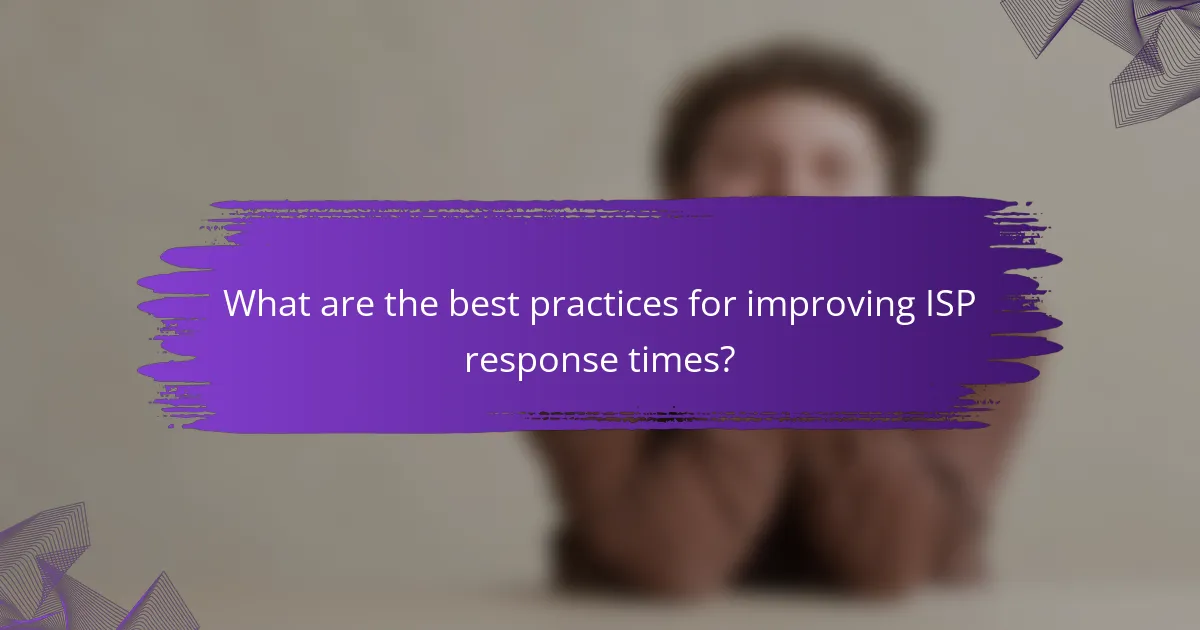 What are the best practices for improving ISP response times?